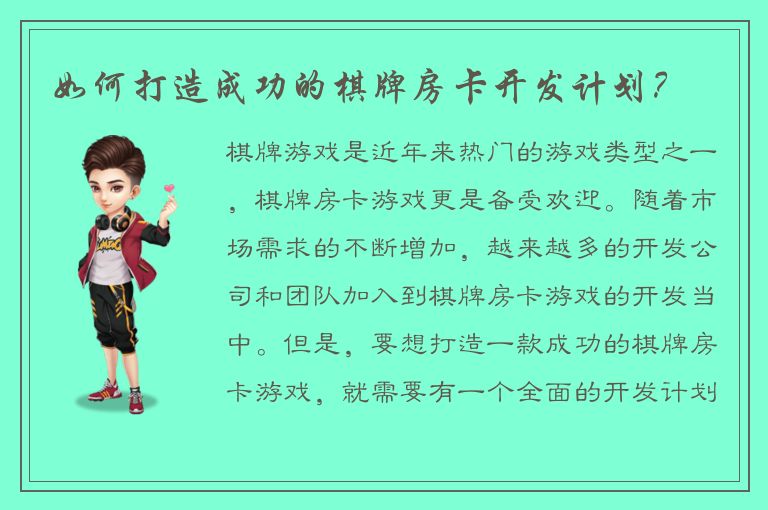 如何打造成功的棋牌房卡开发计划?

棋牌游戏是近年来热门的游戏类型之一，棋牌房卡游戏更是备受欢迎。随着市场需求的不断增加，越来越多的开发公司和团队加入到棋牌房卡游戏的开发当中。但是，要想打造一款成功的棋牌房卡游戏，就需要有一个全面的开发计划